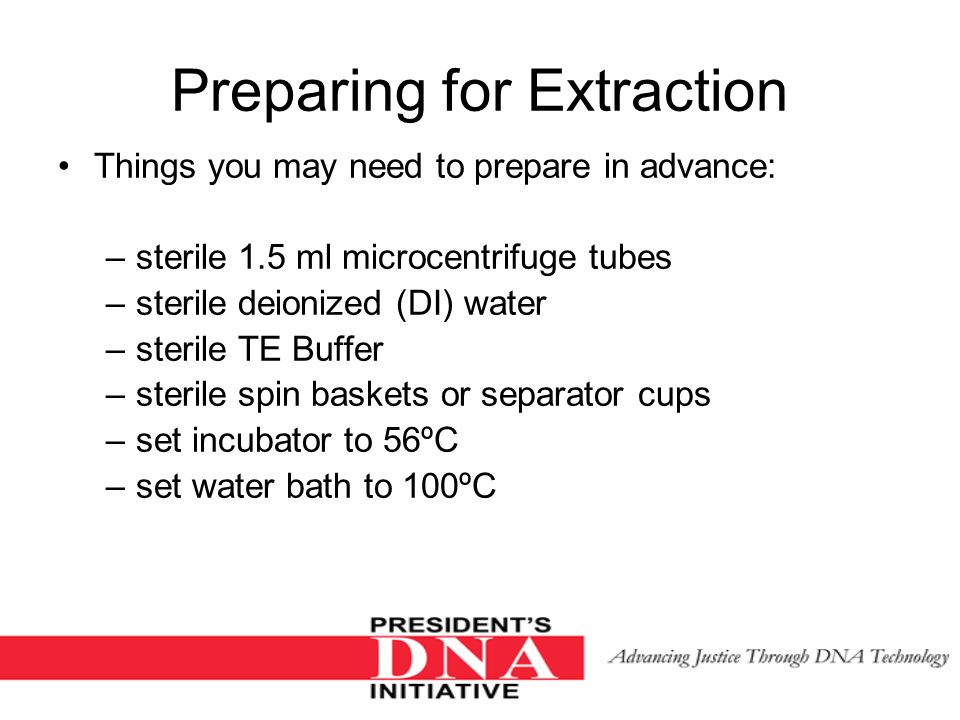 Preparing for Extraction

• Things you may need to prepare in advance:

– sterile 1.5 ml microcentrifuge tubes
– sterile deionized (DI) water
– sterile TE Buffer
– sterile spin baskets or separator cups
– set incubator to 56ºC
– set water bath to 100ºC

PRESIDENT'S
DNA
INITIATIVE

Advancing Justice Through DNA Technology